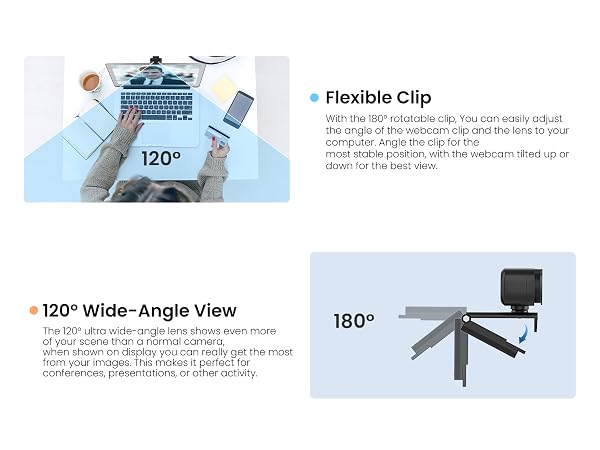 120°

Flexible Clip

With the 180° rotatable clip, You can easily adjust the angle of the webcam clip and the lens to your computer. Angle the clip for the most stable position, with the webcam tilted up or down for the best view.

120° Wide-Angle View

The 120° ultra wide-angle lens shows even more of your scene than a normal camera, when shown on display you can really get the most from your images. This makes it perfect for conferences, presentations, or other activity.

180°